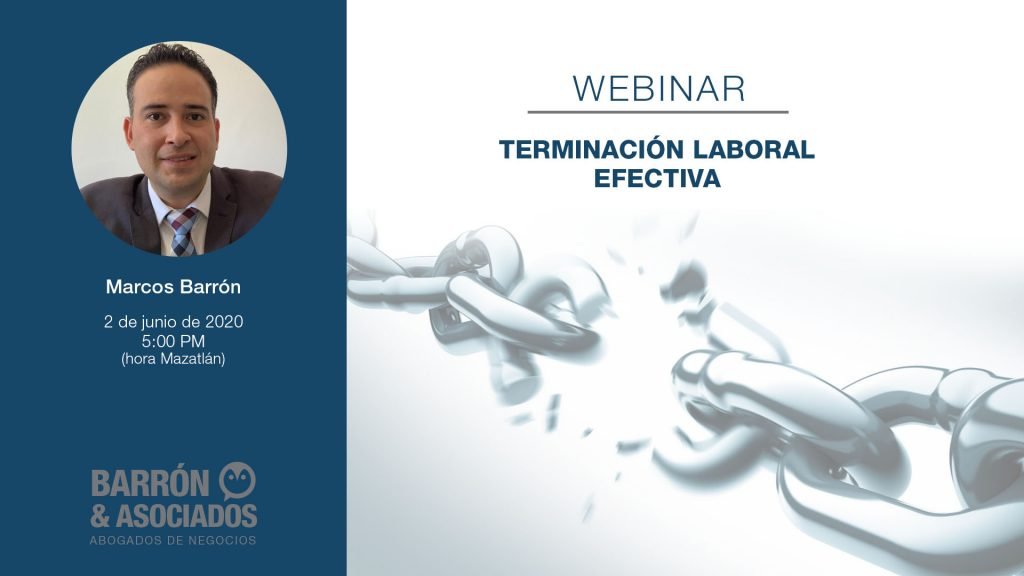 Marcos Barrón

2 de junio de 2020
5:00 PM
(hora Mazatlán)

BARRÓN
& ASOCIADOS
ABOGADOS DE NEGOCIOS

WEBINAR

TERMINACIÓN LABORAL EFECTIVA